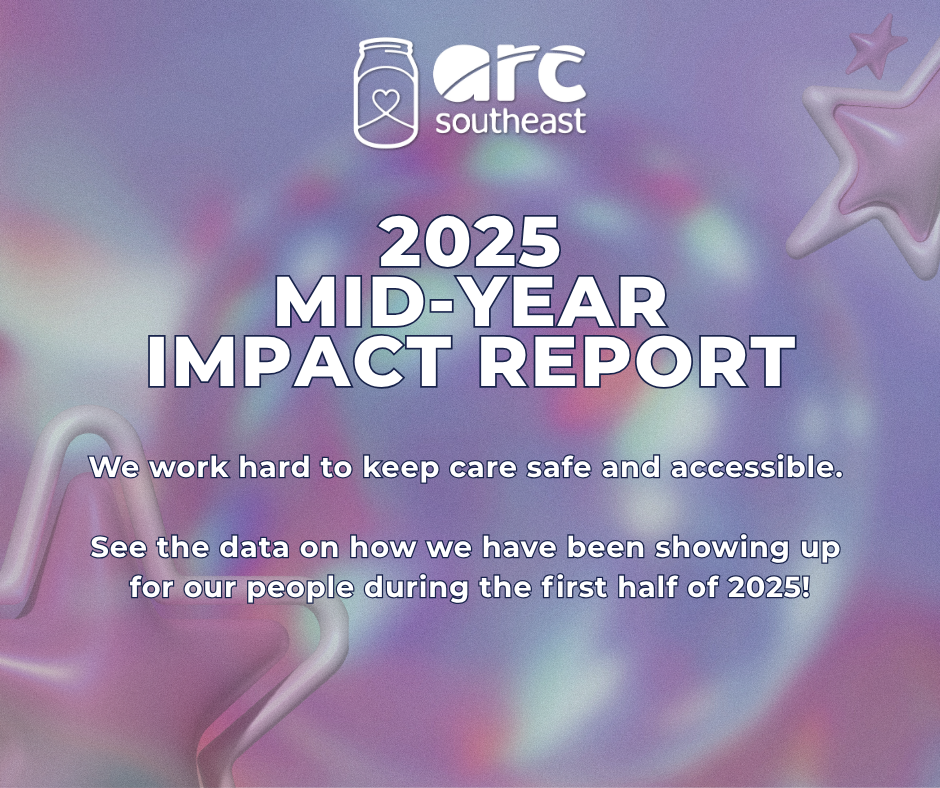 arc
southeast

2025
MID-YEAR
IMPACT REPORT

We work hard to keep care safe and accessible.

See the data on how we have been showing up for our people during the first half of 2025!